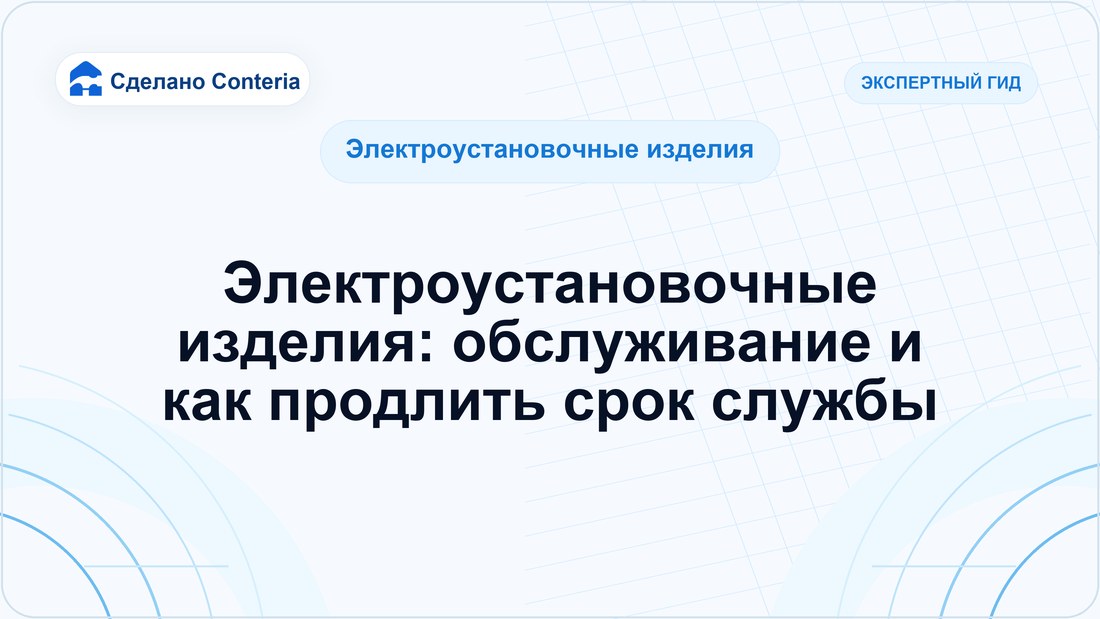 Сделано Conteria

ЭКСПЕРТНЫЙ ГИД

Электроустановочные изделия

Электроустановочные изделия: обслуживание и как продлить срок службы